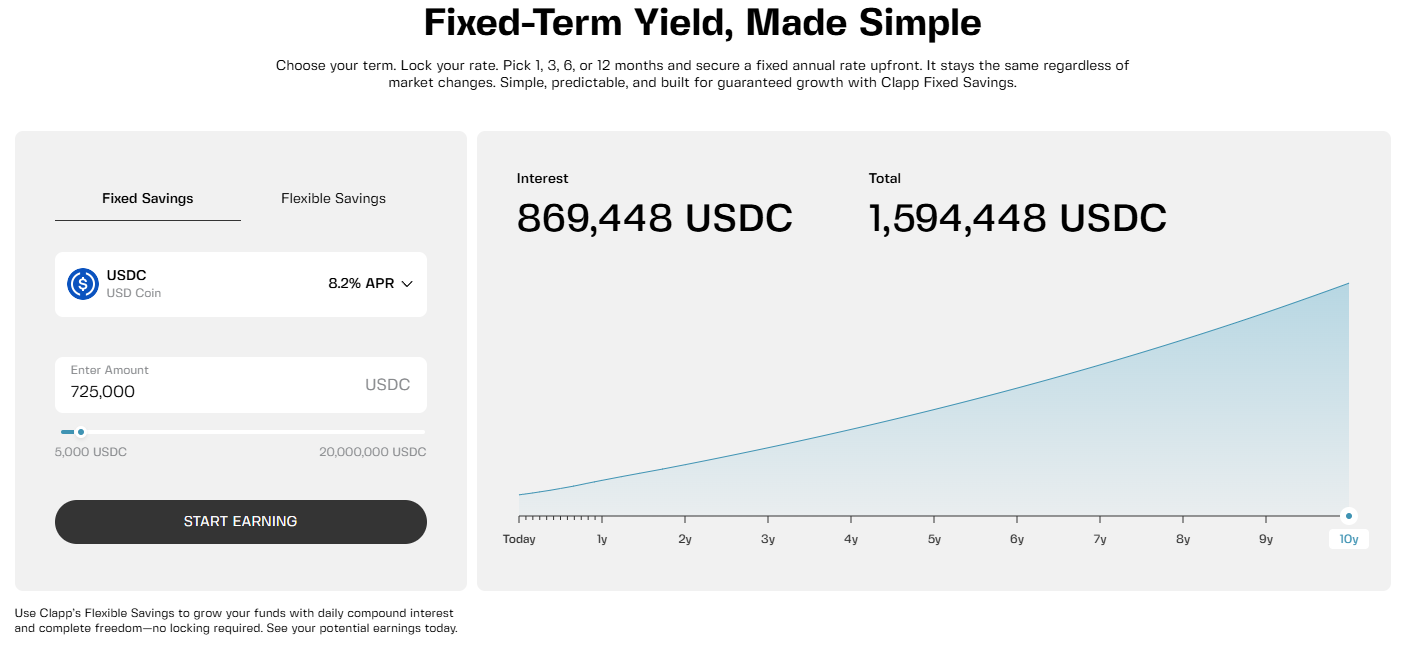 Fixed-Term Yield, Made Simple

Choose your term. Lock your rate. Pick 1, 3, 6, or 12 months and secure a fixed annual rate upfront. It stays the same regardless of market changes. Simple, predictable, and built for guaranteed growth with Clapp Fixed Savings.

Fixed Savings

Flexible Savings

USDC
USD Coin

8.2% APR

Enter Amount
725,000

USDC

5,000 USDC

20,000,000 USDC

START EARNING

Interest
869,448 USDC

Total
1,594,448 USDC

Today 1y 2y 3y 4y 5y 6y 7y 8y 9y 10y

Use Clapp's Flexible Savings to grow your funds with daily compound interest and complete freedom—no locking required. See your potential earnings today.